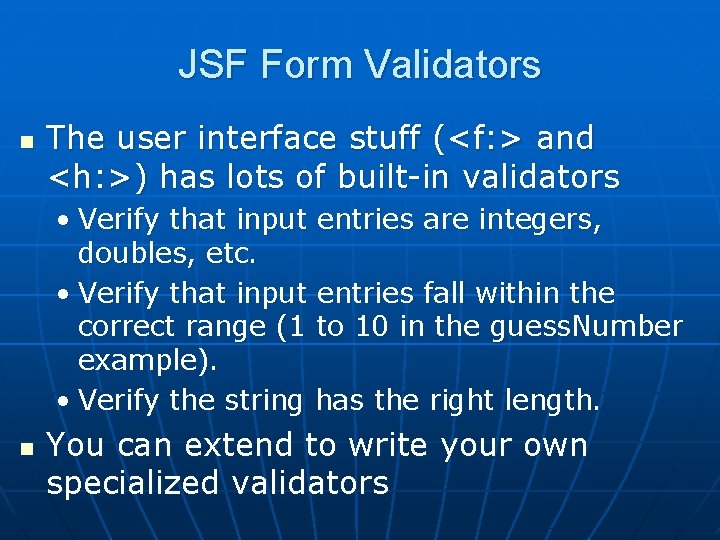 JSF Form Validators

▪ The user interface stuff (<f:> and <h:>) has lots of built-in validators
  • Verify that input entries are integers, doubles, etc.
  • Verify that input entries fall within the correct range (1 to 10 in the guessNumber example).
  • Verify the string has the right length.

▪ You can extend to write your own specialized validators